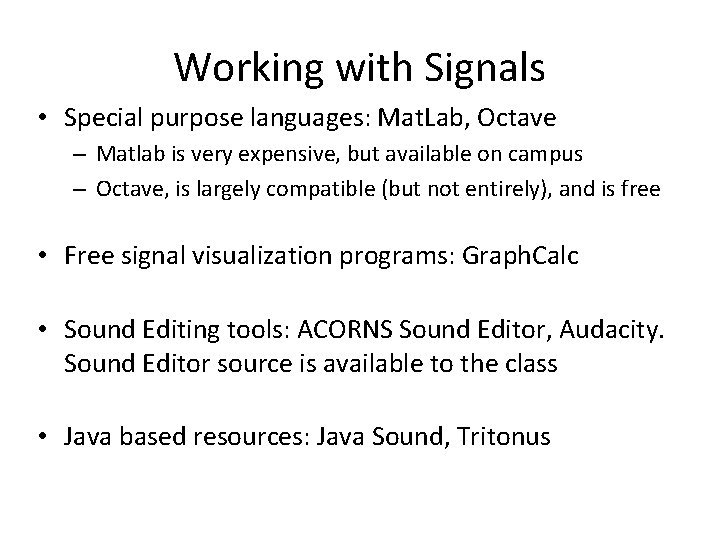 Working with Signals

• Special purpose languages: MatLab, Octave
– Matlab is very expensive, but available on campus
– Octave, is largely compatible (but not entirely), and is free

• Free signal visualization programs: GraphCalc

• Sound Editing tools: ACORNS Sound Editor, Audacity. Sound Editor source is available to the class

• Java based resources: Java Sound, Tritonus